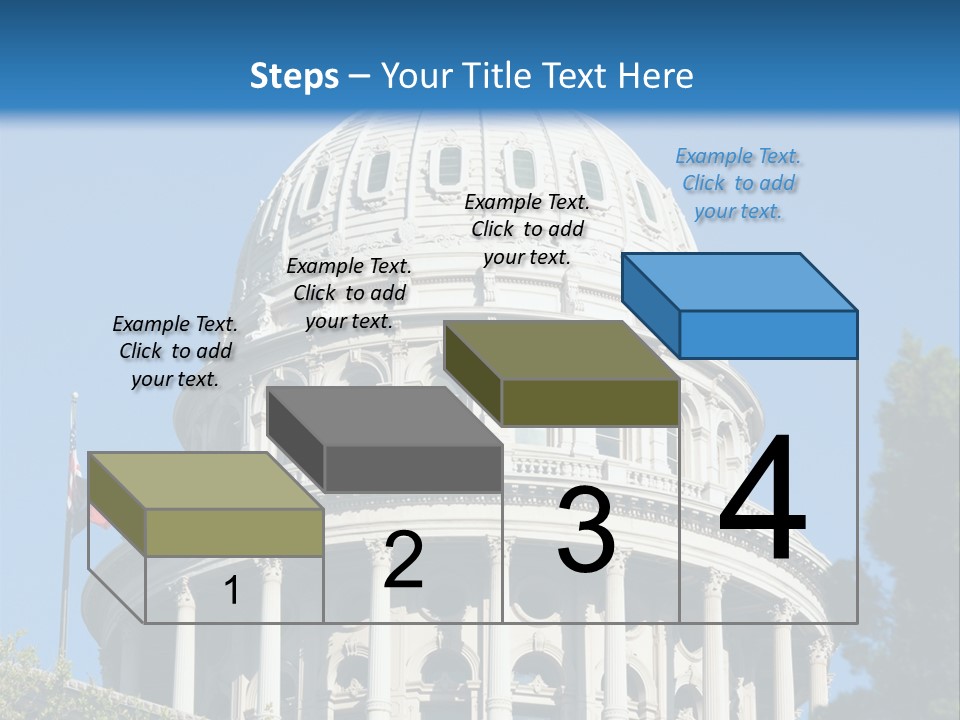 Steps – Your Title Text Here

Example Text. Click to add your text.

Example Text. Click to add your text.

Example Text. Click to add your text.

Example Text. Click to add your text.

1

2

3

4